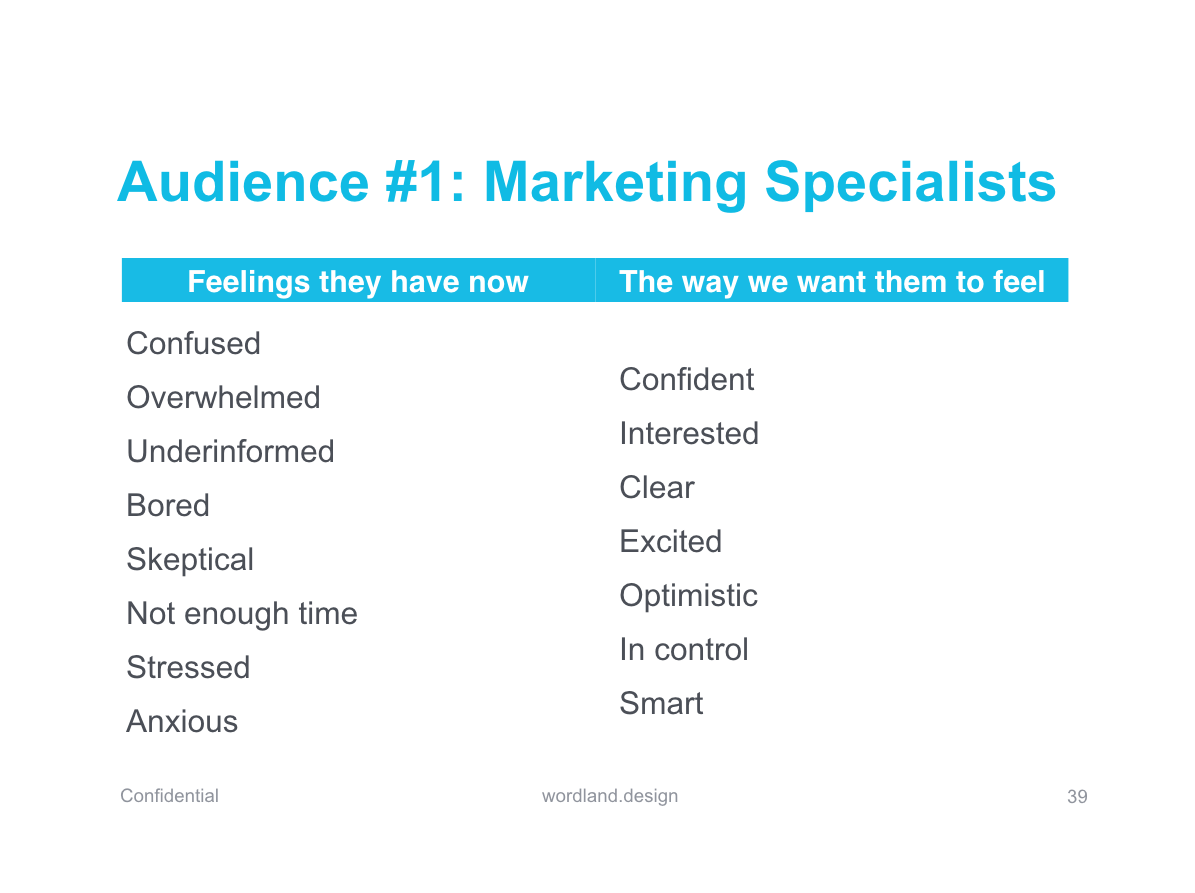 Audience #1: Marketing Specialists

| Feelings they have now | The way we want them to feel |
|---|---|
| Confused | Confident |
| Overwhelmed | Interested |
| Underinformed | Clear |
| Bored | Excited |
| Skeptical | Optimistic |
| Not enough time | In control |
| Stressed | Smart |
| Anxious | |

Confidential

wordland.design

39